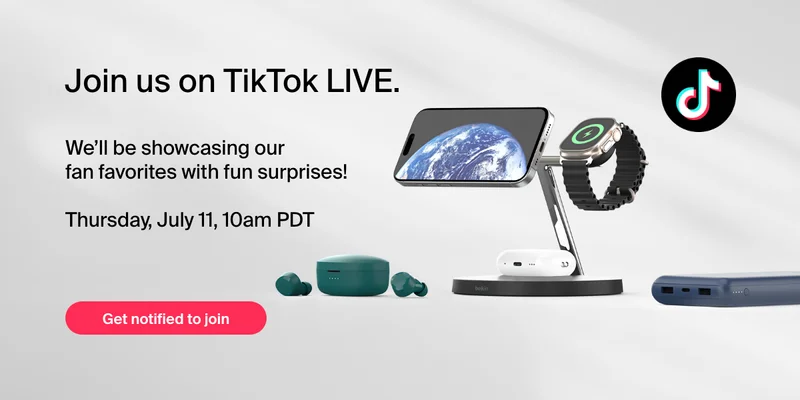 Join us on TikTok LIVE.

We'll be showcasing our fan favorites with fun surprises!

Thursday, July 11, 10am PDT

Get notified to join

belkin